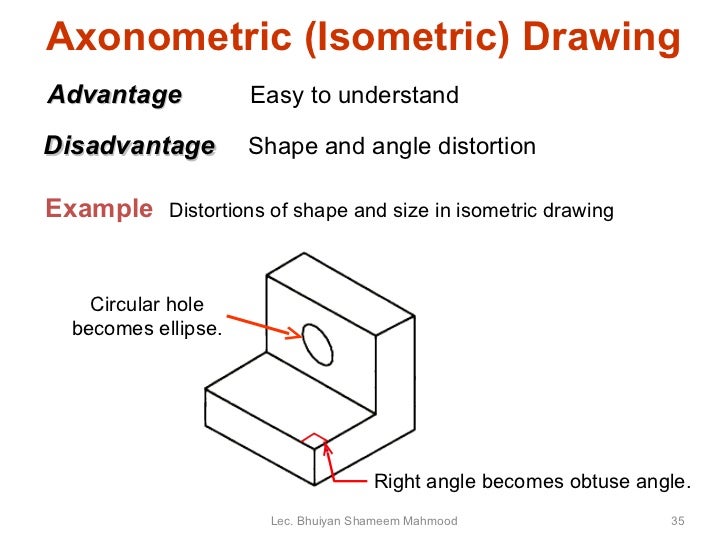 Axonometric (Isometric) Drawing

Advantage Easy to understand

Disadvantage Shape and angle distortion

Example Distortions of shape and size in isometric drawing

Circular hole becomes ellipse.

Right angle becomes obtuse angle.

Lec. Bhuiyan Shameem Mahmood

35